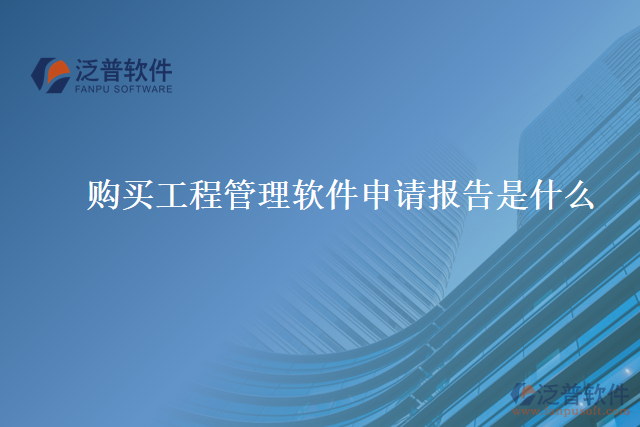 泛普软件
FANPU SOFTWARE

购买工程管理软件申请报告是什么

泛普软件
www.fanpusoft.com